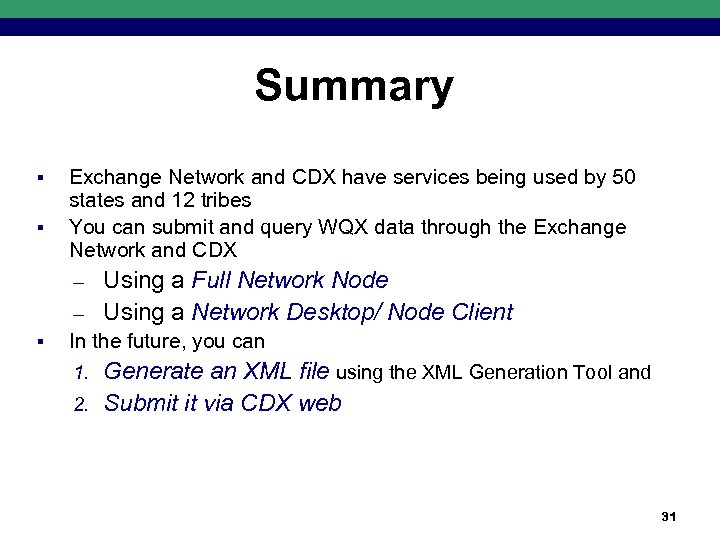 Summary

▪ Exchange Network and CDX have services being used by 50 states and 12 tribes
▪ You can submit and query WQX data through the Exchange Network and CDX
– Using a Full Network Node
– Using a Network Desktop/ Node Client
▪ In the future, you can
1. Generate an XML file using the XML Generation Tool and
2. Submit it via CDX web

31